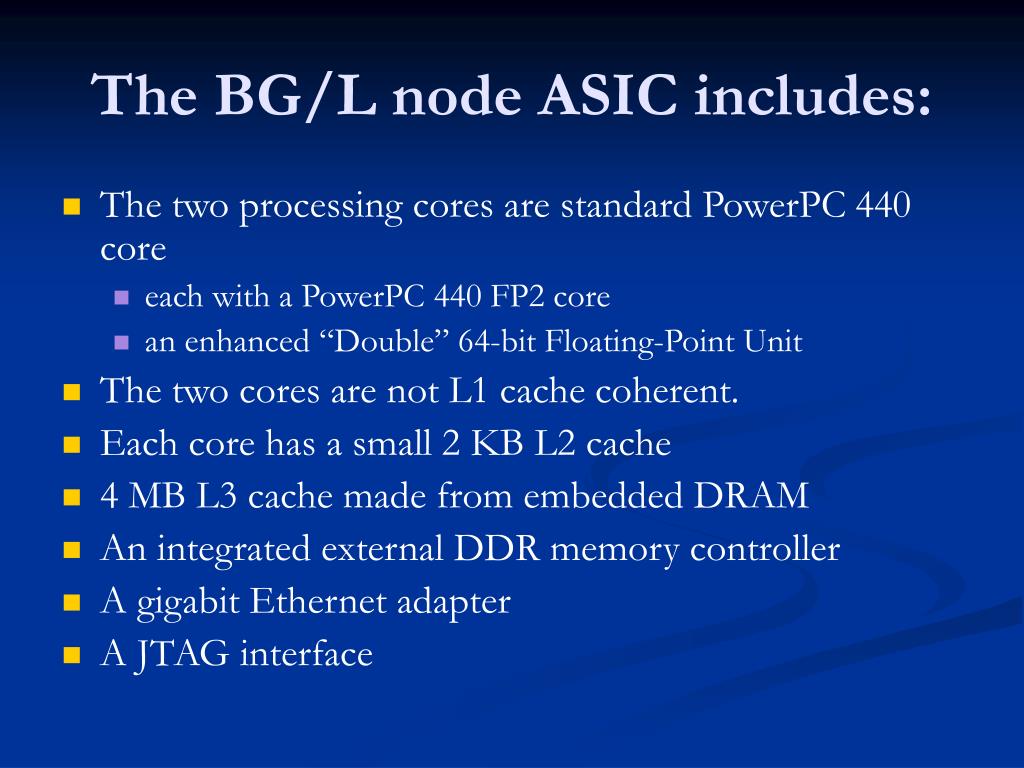 The BG/L node ASIC includes:

- The two processing cores are standard PowerPC 440 core
  - each with a PowerPC 440 FP2 core
  - an enhanced “Double” 64-bit Floating-Point Unit
- The two cores are not L1 cache coherent.
- Each core has a small 2 KB L2 cache
- 4 MB L3 cache made from embedded DRAM
- An integrated external DDR memory controller
- A gigabit Ethernet adapter
- A JTAG interface